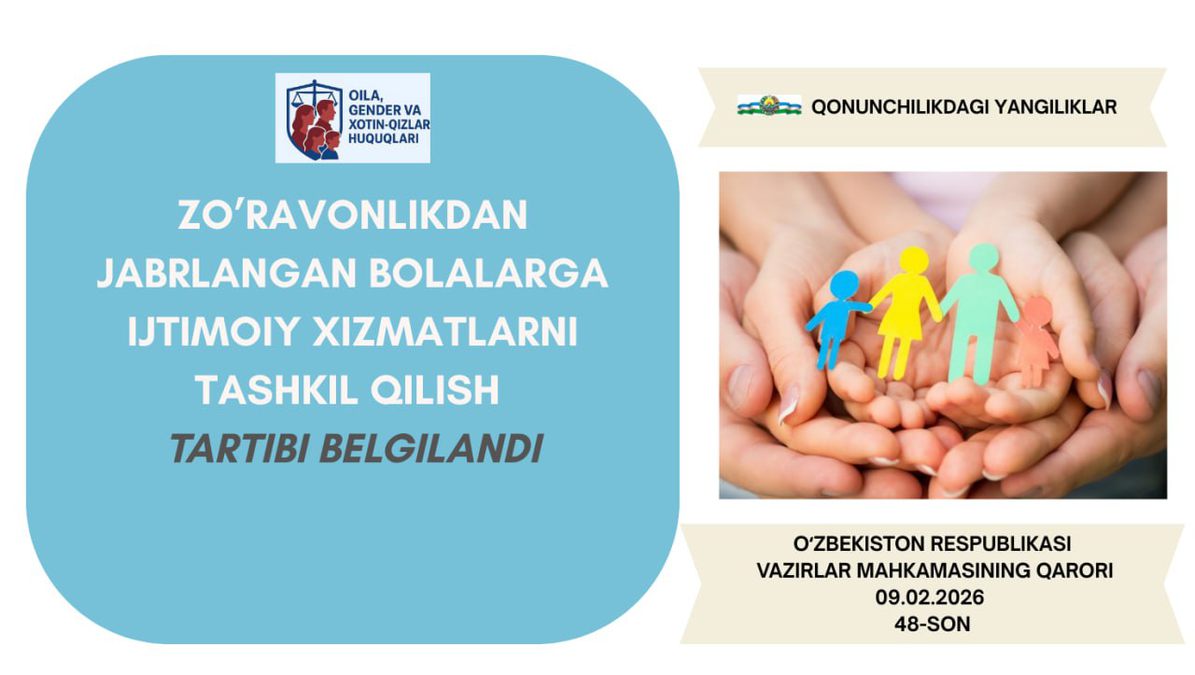 OILA, GENDER VA XOTIN-QIZLAR HUQUQLARI

ZO'RAVONLIKDAN JABRLANGAN BOLALARGA IJTIMOIY XIZMATLARNI TASHKIL QILISH TARTIBI BELGILANDI

QONUNCHILIKDAGI YANGILIKLAR

O'ZBEKISTON RESPUBLIKASI VAZIRLAR MAHKAMASINING QARORI
09.02.2026
48-SON